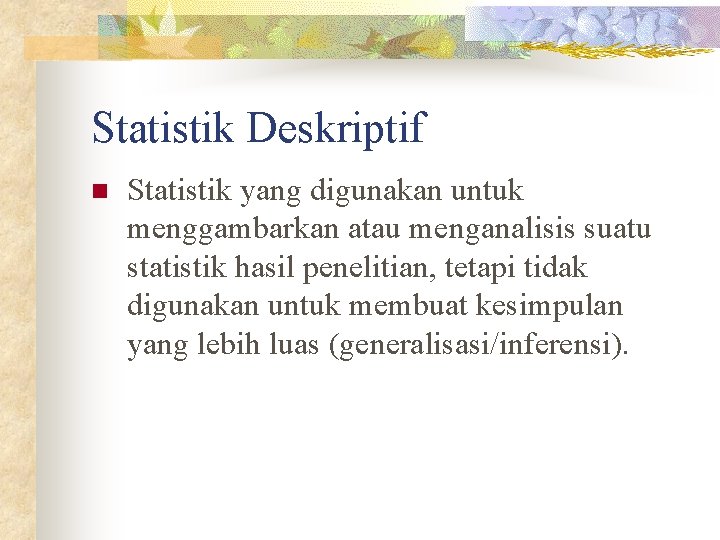 Statistik Deskriptif

Statistik yang digunakan untuk menggambarkan atau menganalisis suatu statistik hasil penelitian, tetapi tidak digunakan untuk membuat kesimpulan yang lebih luas (generalisasi/inferensi).